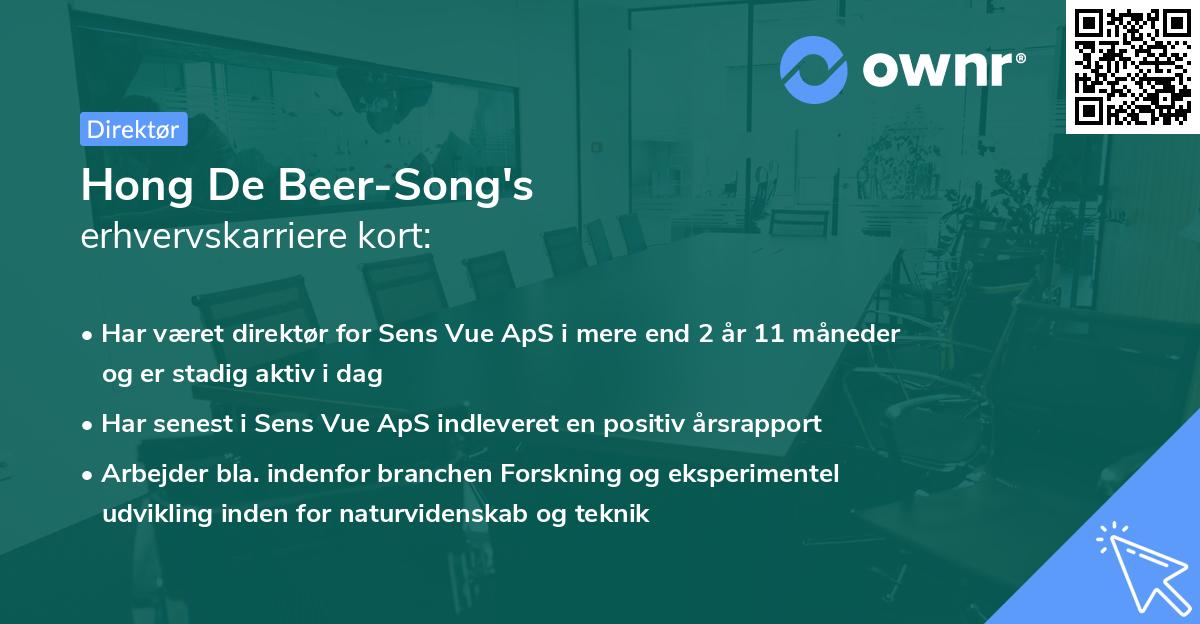 ownr®

Direktør

Hong De Beer-Song's
erhvervskarriere kort:

• Har været direktør for Sens Vue ApS i mere end 2 år 11 måneder og er stadig aktiv i dag
• Har senest i Sens Vue ApS indleveret en positiv årsrapport
• Arbejder bla. indenfor branchen Forskning og eksperimentel udvikling inden for naturvidenskab og teknik